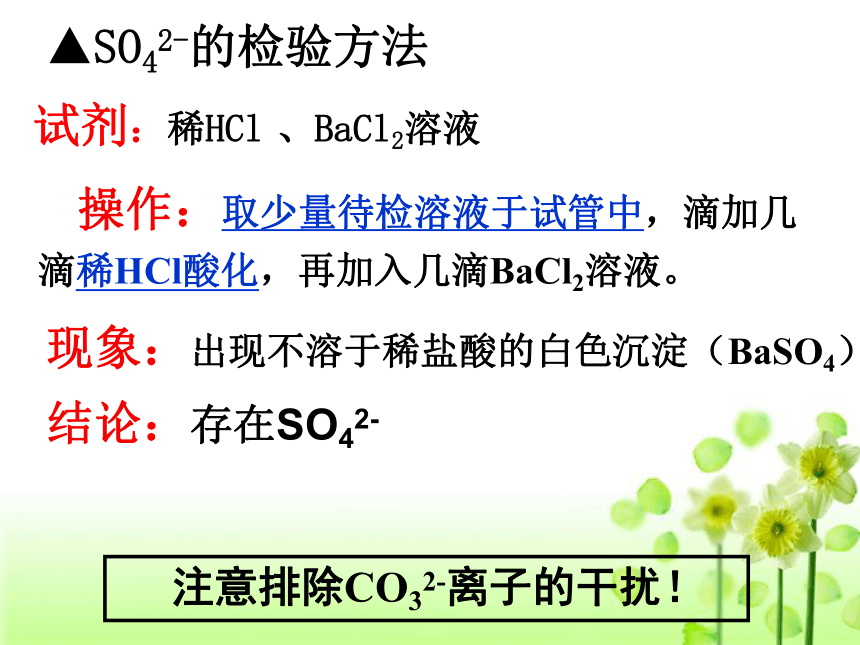 ▲$SO_4^{2-}$的检验方法

试剂：稀HCl 、$BaCl_2$溶液

操作：取少量待检溶液于试管中，滴加几滴稀HCl酸化，再加入几滴$BaCl_2$溶液。

现象：出现不溶于稀盐酸的白色沉淀（$BaSO_4$）

结论：存在$SO_4^{2-}$

注意排除$CO_3^{2-}$离子的干扰！